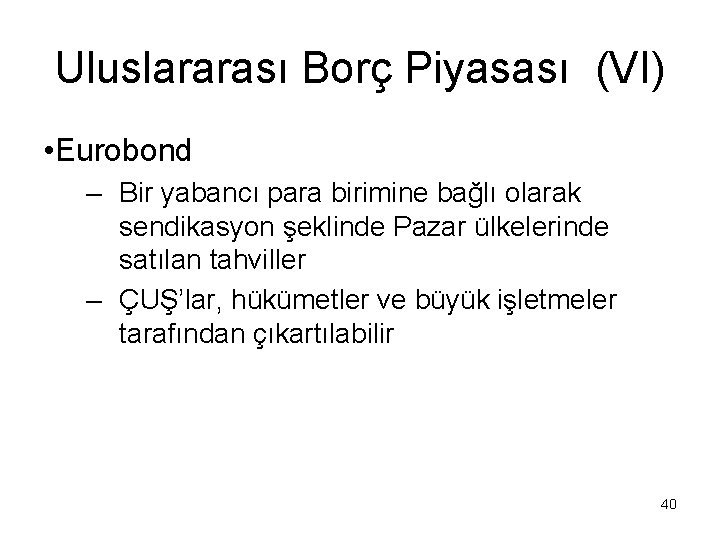 Uluslararası Borç Piyasası (VI)

•Eurobond

– Bir yabancı para birimine bağlı olarak sendikasyon şeklinde Pazar ülkelerinde satılan tahviller

– ÇUŞ'lar, hükümetler ve büyük işletmeler tarafından çıkartılabilir

40